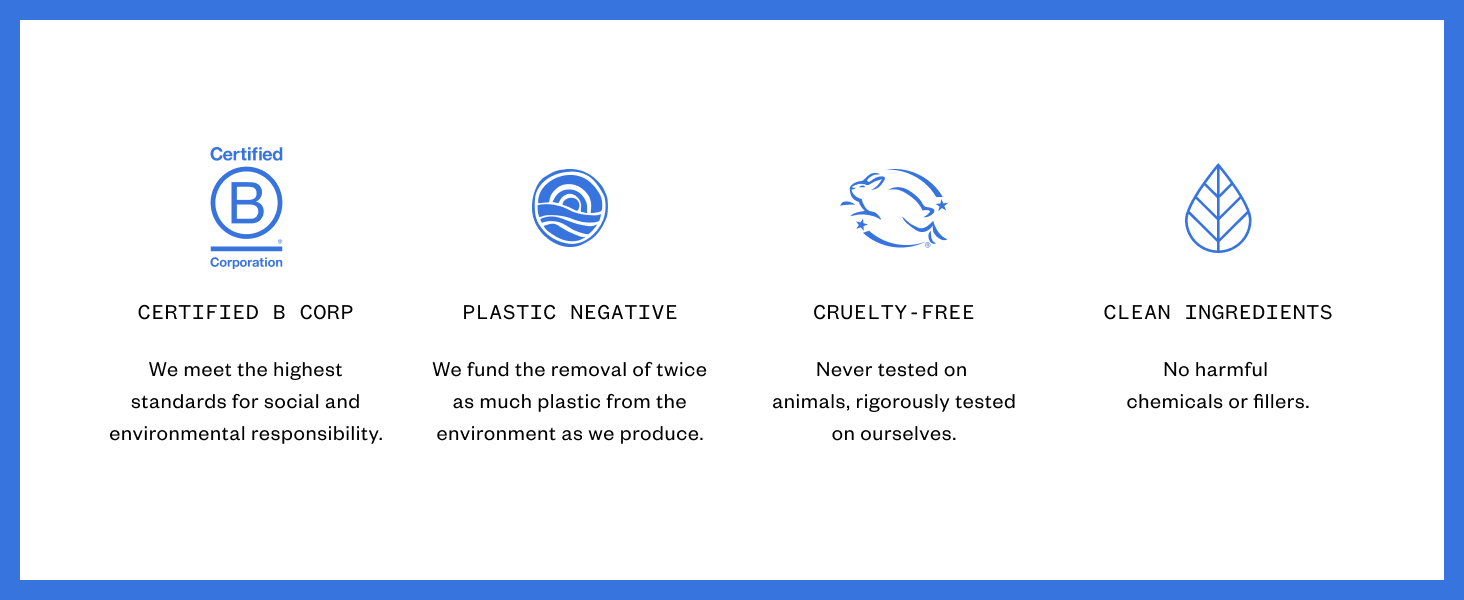 Certified
B
Corporation

CERTIFIED B CORP

We meet the highest standards for social and environmental responsibility.

PLASTIC NEGATIVE

We fund the removal of twice as much plastic from the environment as we produce.

CRUELTY-FREE

Never tested on animals, rigorously tested on ourselves.

CLEAN INGREDIENTS

No harmful chemicals or fillers.